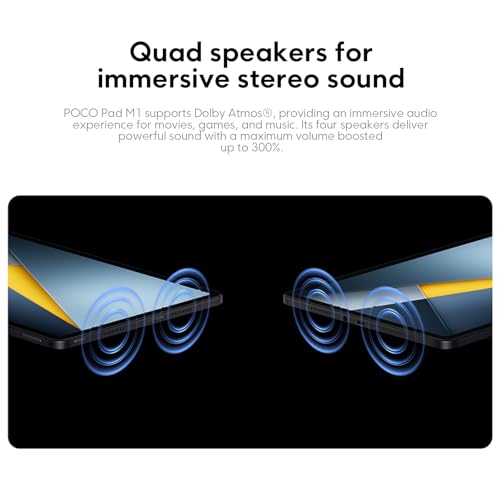 Quad speakers for immersive stereo sound

POCO Pad M1 supports Dolby Atmos®, providing an immersive audio experience for movies, games, and music. Its four speakers deliver powerful sound with a maximum volume boosted up to 300%.